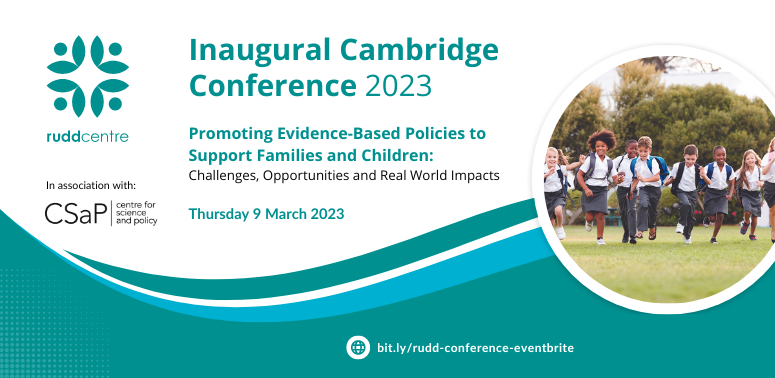 ruddcentre

In association with:

CSaP centre for science and policy

Inaugural Cambridge Conference 2023

Promoting Evidence-Based Policies to Support Families and Children:
Challenges, Opportunities and Real World Impacts

Thursday 9 March 2023

bit.ly/rudd-conference-eventbrite